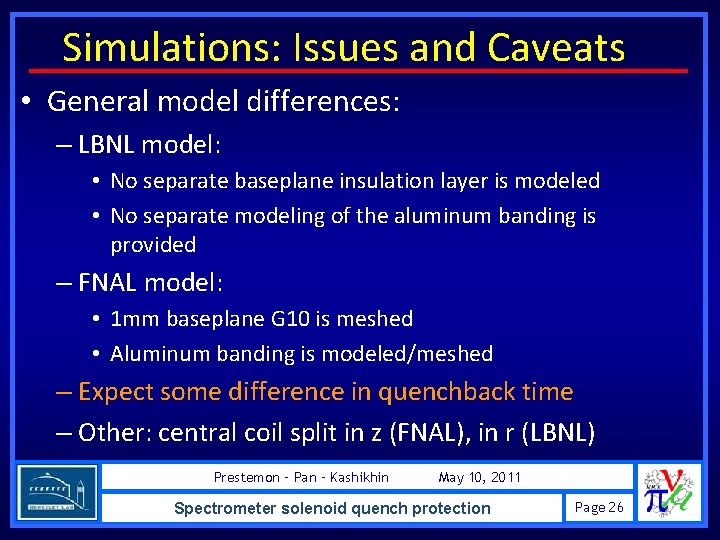 Simulations: Issues and Caveats

• General model differences:

– LBNL model:

• No separate baseplane insulation layer is modeled

• No separate modeling of the aluminum banding is provided

– FNAL model:

• 1mm baseplane G10 is meshed

• Aluminum banding is modeled/meshed

– Expect some difference in quenchback time

– Other: central coil split in z (FNAL), in r (LBNL)

BERKELEY LAB

Prestemon - Pan - Kashikhin May 10, 2011

Spectrometer solenoid quench protection

Page 26